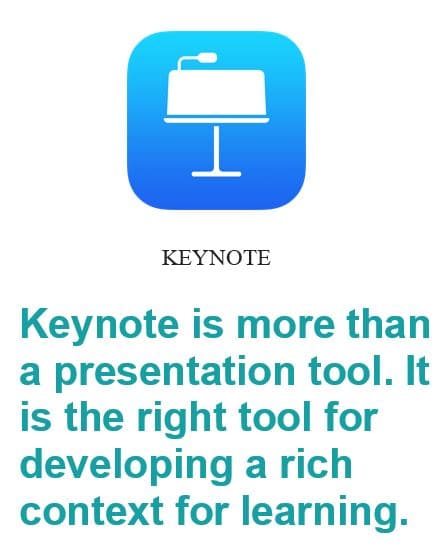 KEYNOTE

Keynote is more than a presentation tool. It is the right tool for developing a rich context for learning.